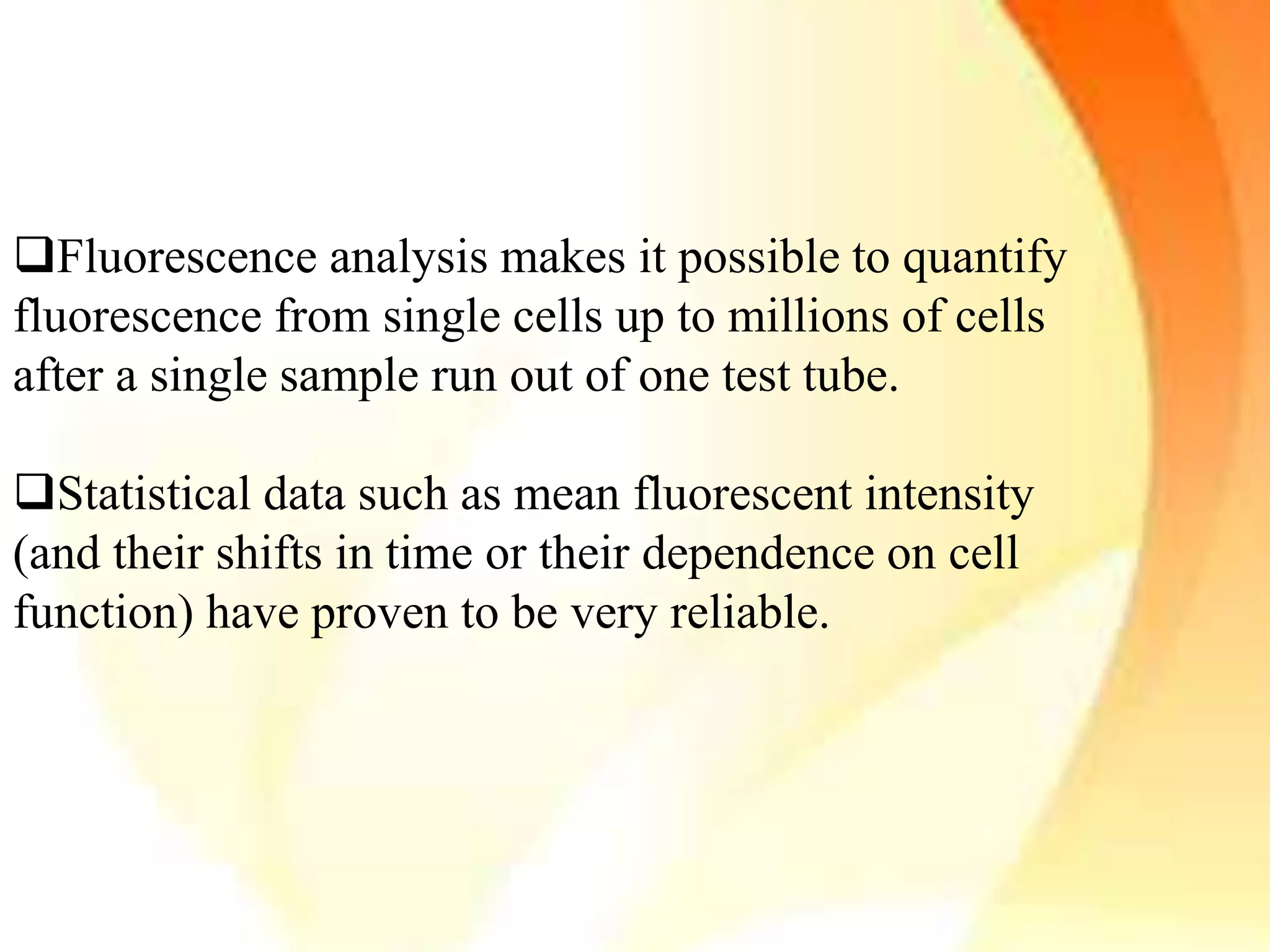 ❑Fluorescence analysis makes it possible to quantify fluorescence from single cells up to millions of cells after a single sample run out of one test tube.

❑Statistical data such as mean fluorescent intensity (and their shifts in time or their dependence on cell function) have proven to be very reliable.